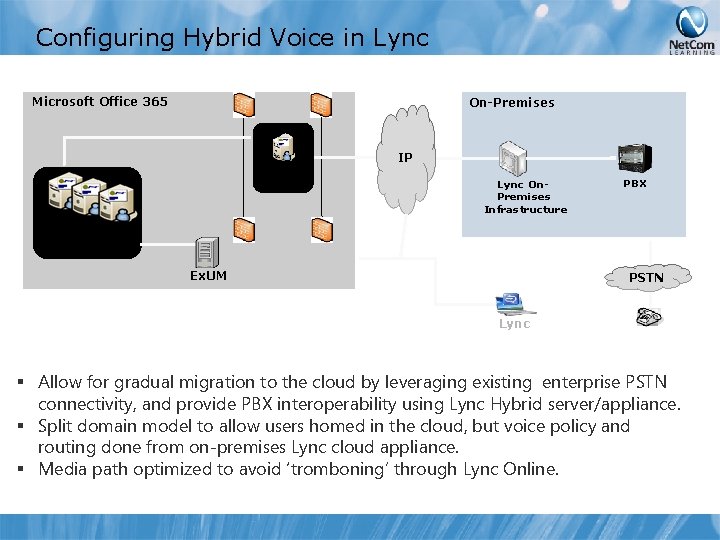 Configuring Hybrid Voice in Lync

NetCom LEARNING

Microsoft Office 365

ExUM

IP

On-Premises

Lync On-Premises Infrastructure

PBX

PSTN

Lync

▪ Allow for gradual migration to the cloud by leveraging existing enterprise PSTN connectivity, and provide PBX interoperability using Lync Hybrid server/appliance.
▪ Split domain model to allow users homed in the cloud, but voice policy and routing done from on-premises Lync cloud appliance.
▪ Media path optimized to avoid 'tromboning' through Lync Online.